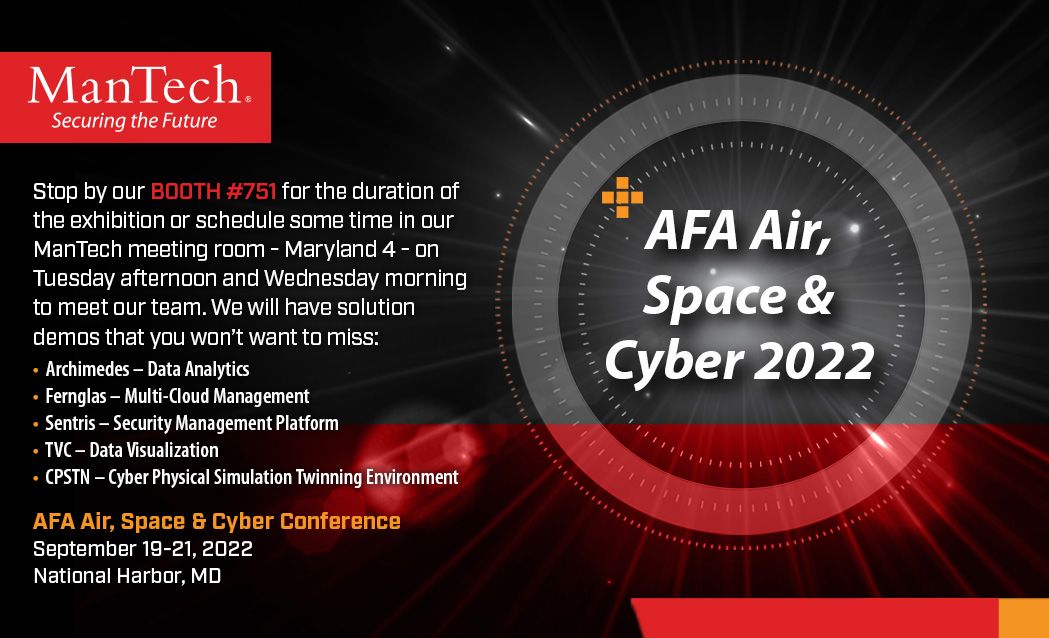 ManTech®
Securing the Future

Stop by our BOOTH #751 for the duration of the exhibition or schedule some time in our ManTech meeting room - Maryland 4 - on Tuesday afternoon and Wednesday morning to meet our team. We will have solution demos that you won't want to miss:

• Archimedes – Data Analytics
• Fernglas – Multi-Cloud Management
• Sentris – Security Management Platform
• TVC – Data Visualization
• CPSTN – Cyber Physical Simulation Twinning Environment

AFA Air, Space & Cyber Conference
September 19-21, 2022
National Harbor, MD

AFA Air, Space & Cyber 2022